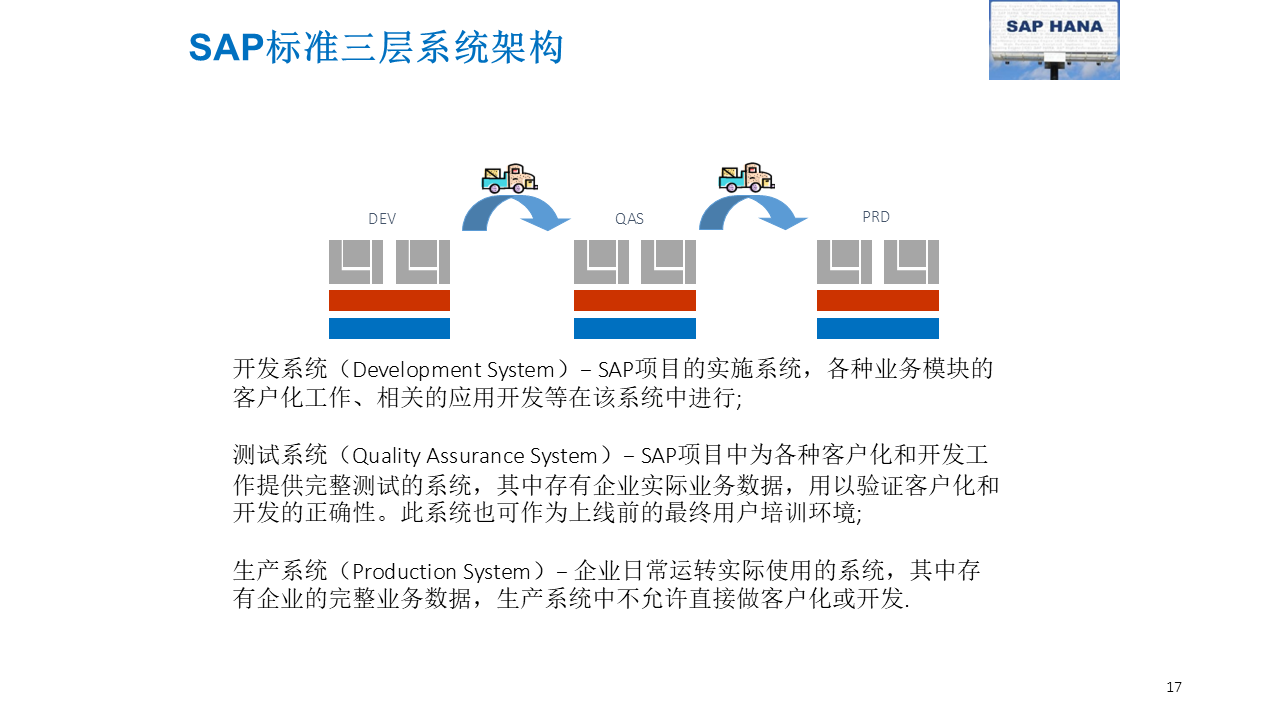 SAP标准三层系统架构

SAP HANA

DEV

QAS

PRD

开发系统（Development System）– SAP项目的实施系统，各种业务模块的客户化工作、相关的应用开发等在该系统中进行;

测试系统（Quality Assurance System）– SAP项目中为各种客户化和开发工作提供完整测试的系统，其中存有企业实际业务数据，用以验证客户化和开发的正确性。此系统也可作为上线前的最终用户培训环境;

生产系统（Production System）– 企业日常运转实际使用的系统，其中存有企业的完整业务数据，生产系统中不允许直接做客户化或开发.

17